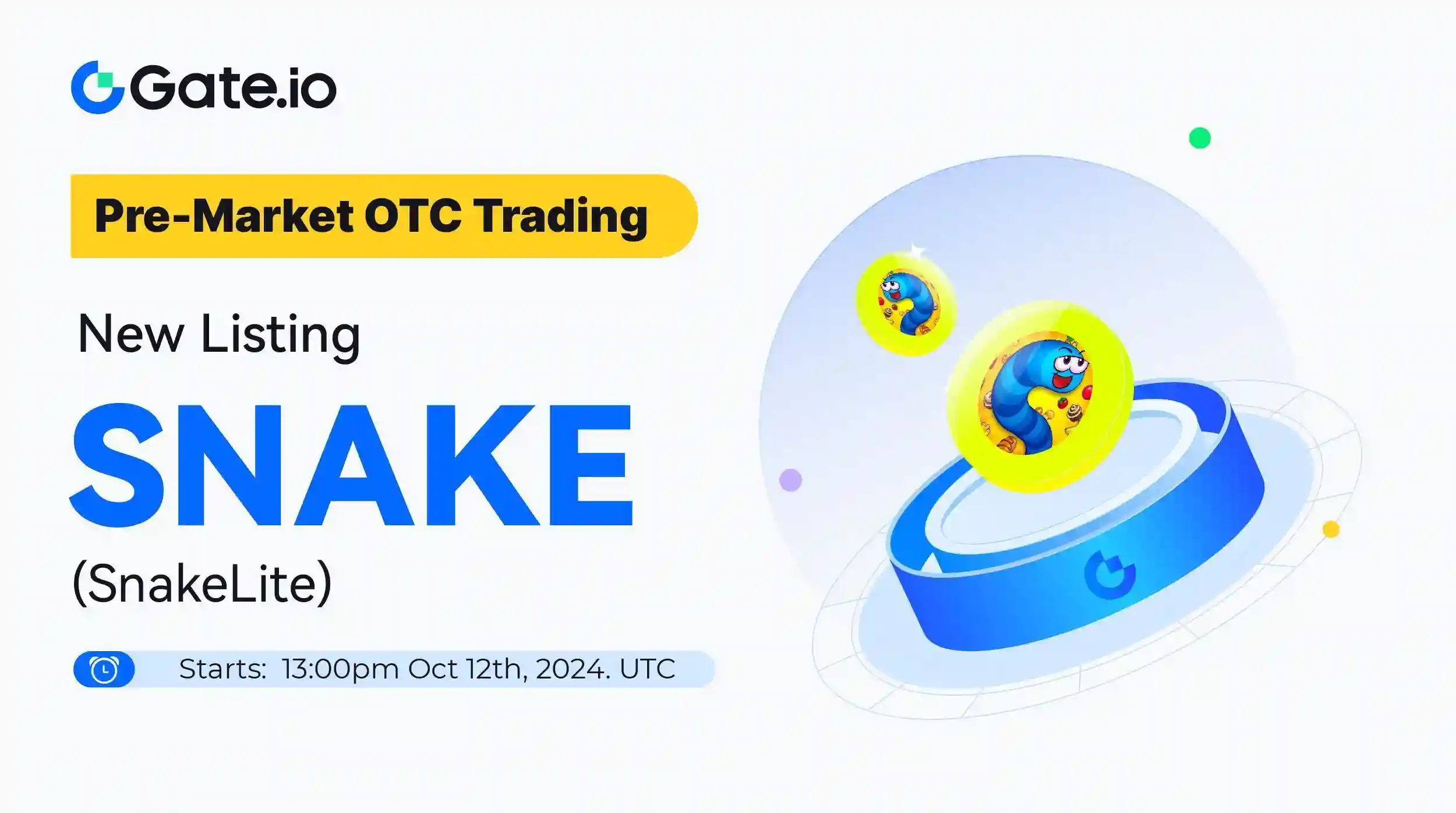 Gate.io

Pre-Market OTC Trading

New Listing

SNAKE

(SnakeLite)

Starts: 13:00pm Oct 12th, 2024. UTC